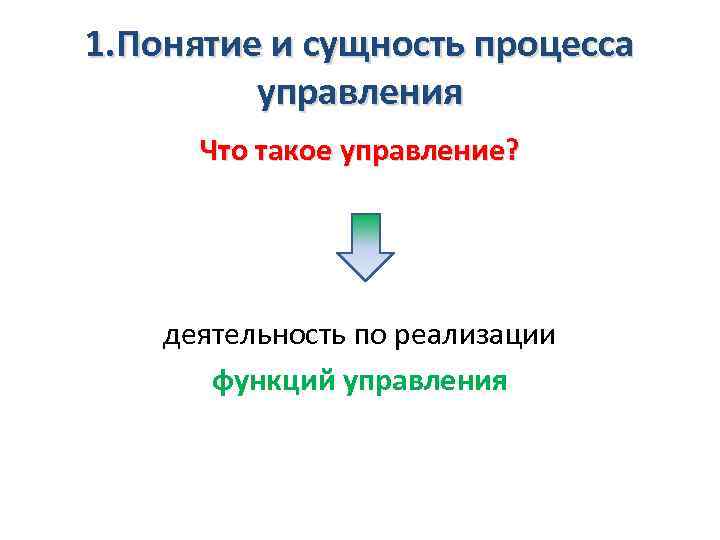 1.Понятие и сущность процесса управления

Что такое управление?

деятельность по реализации

функций управления